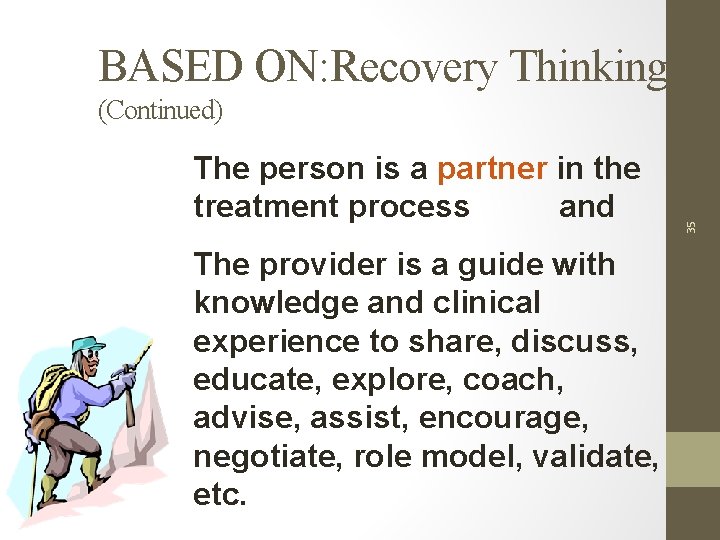 BASED ON:Recovery Thinking
(Continued)

The person is a partner in the treatment process and

The provider is a guide with knowledge and clinical experience to share, discuss, educate, explore, coach, advise, assist, encourage, negotiate, role model, validate, etc.

35